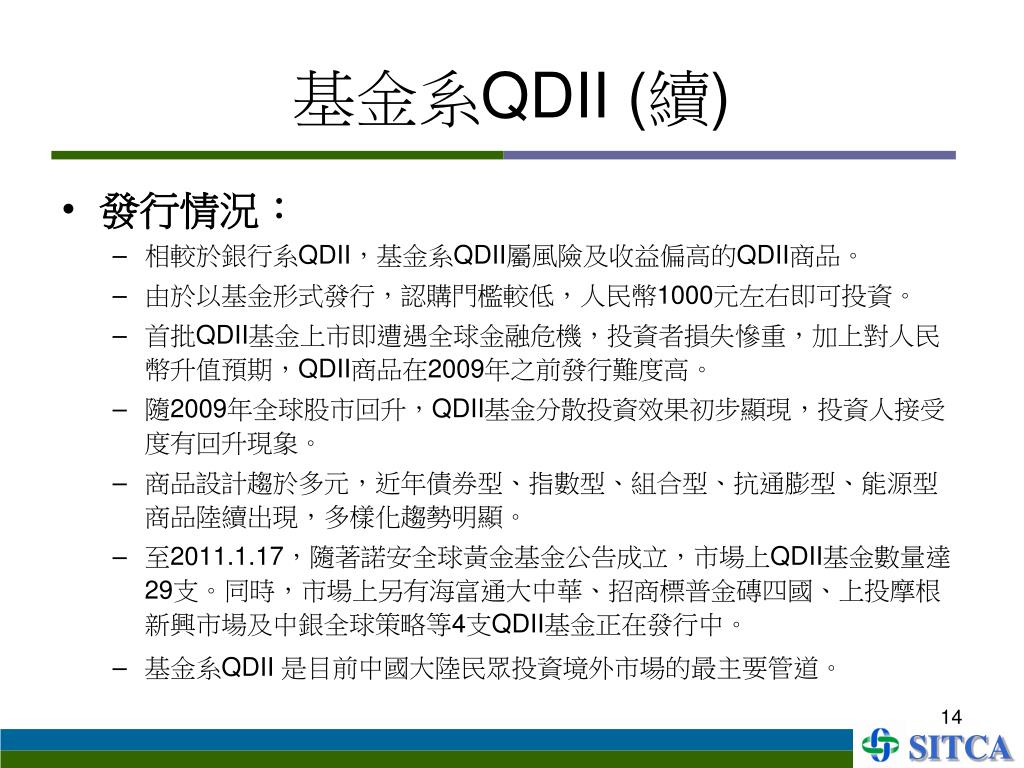 基金系QDII (續)

• 發行情況：

– 相較於銀行系QDII，基金系QDII屬風險及收益偏高的QDII商品。

– 由於以基金形式發行，認購門檻較低，人民幣1000元左右即可投資。

– 首批QDII基金上市即遭遇全球金融危機，投資者損失慘重，加上對人民幣升值預期，QDII商品在2009年之前發行難度高。

– 隨2009年全球股市回升，QDII基金分散投資效果初步顯現，投資人接受度有回升現象。

– 商品設計趨於多元，近年債券型、指數型、組合型、抗通膨型、能源型商品陸續出現，多樣化趨勢明顯。

– 至2011.1.17，隨著諾安全球黃金基金公告成立，市場上QDII基金數量達29支。同時，市場上另有海富通大中華、招商標普金磚四國、上投摩根新興市場及中銀全球策略等4支QDII基金正在發行中。

– 基金系QDII 是目前中國大陸民眾投資境外市場的最主要管道。

14

SITCA